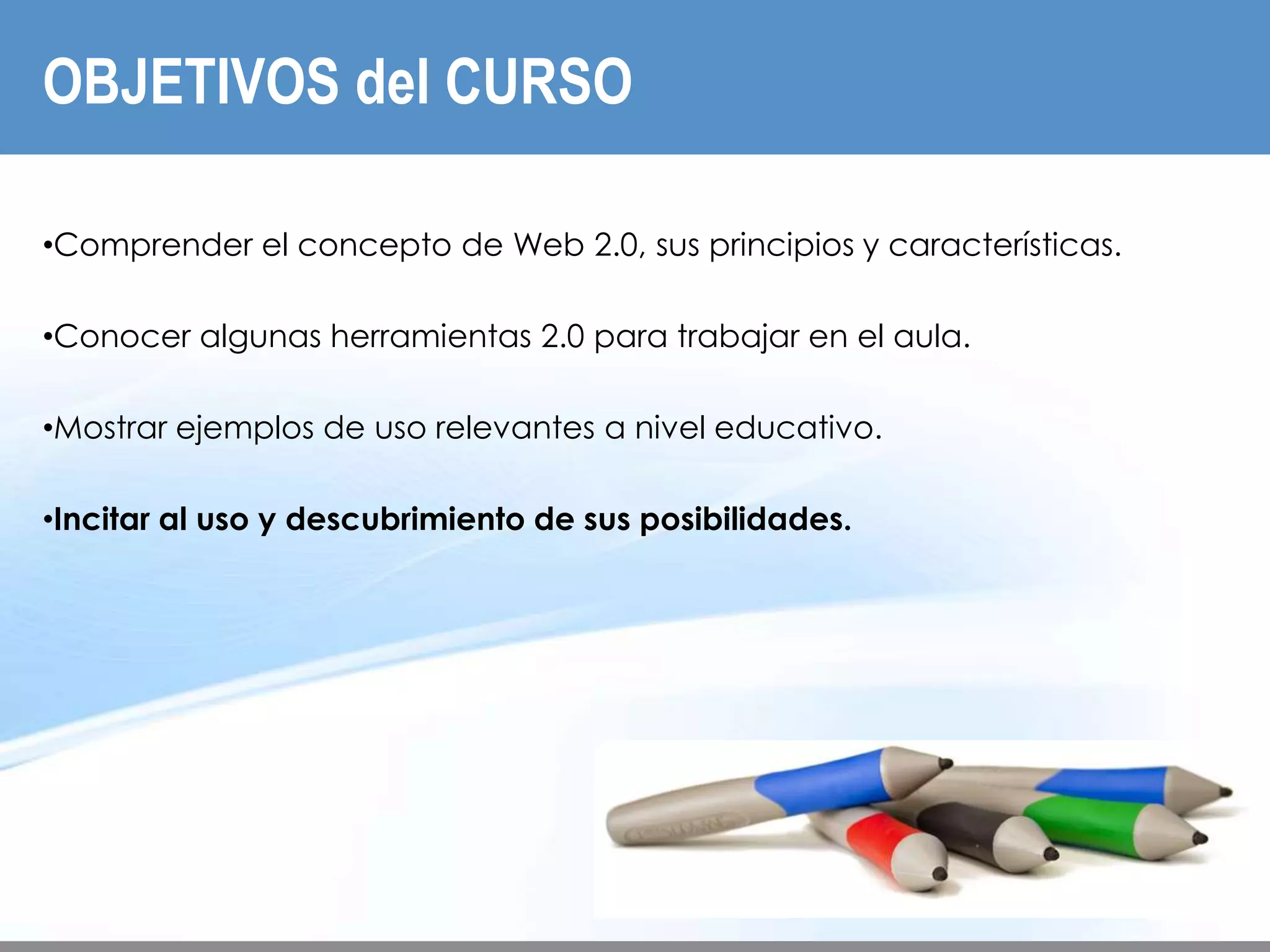 OBJETIVOS del CURSO

•Comprender el concepto de Web 2.0, sus principios y características.

•Conocer algunas herramientas 2.0 para trabajar en el aula.

•Mostrar ejemplos de uso relevantes a nivel educativo.

•Incitar al uso y descubrimiento de sus posibilidades.